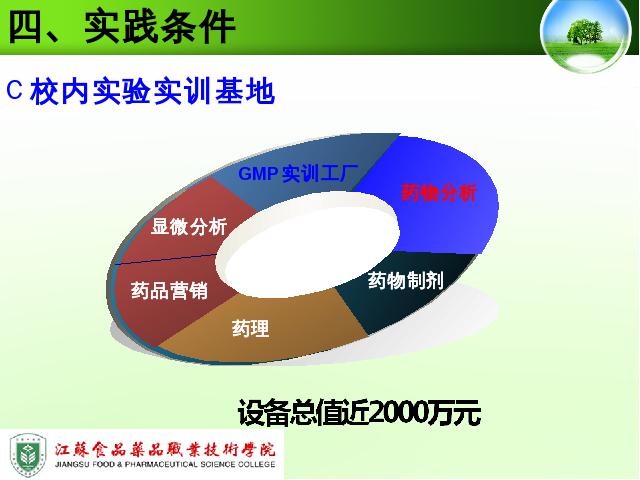 四、实践条件

C 校内实验实训基地

GMP 实训工厂

药物分析

显微分析

药物制剂

药品营销

药理

设备总值近2000万元

江蘇食品藥品職業技術學院
JIANGSU FOOD & PHARMACEUTICAL SCIENCE COLLEGE